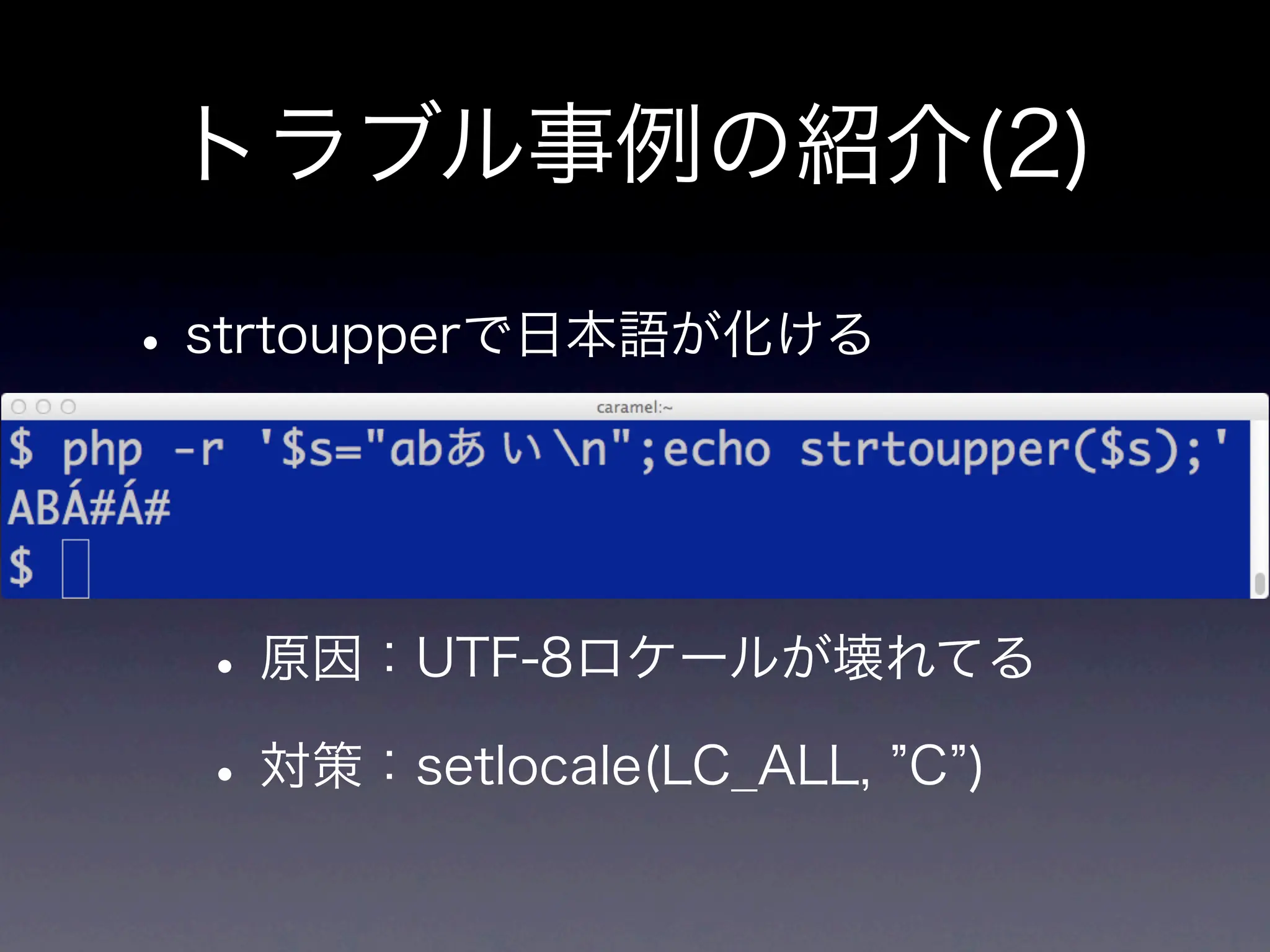 トラブル事例の紹介(2)

• strtoupperで日本語が化ける

caramel:~

$ php -r '$s="abあい\n";echo strtoupper($s);'
ABÁ#Á#
$

• 原因：UTF-8ロケールが壊れてる

• 対策：setlocale(LC_ALL, ”C”)